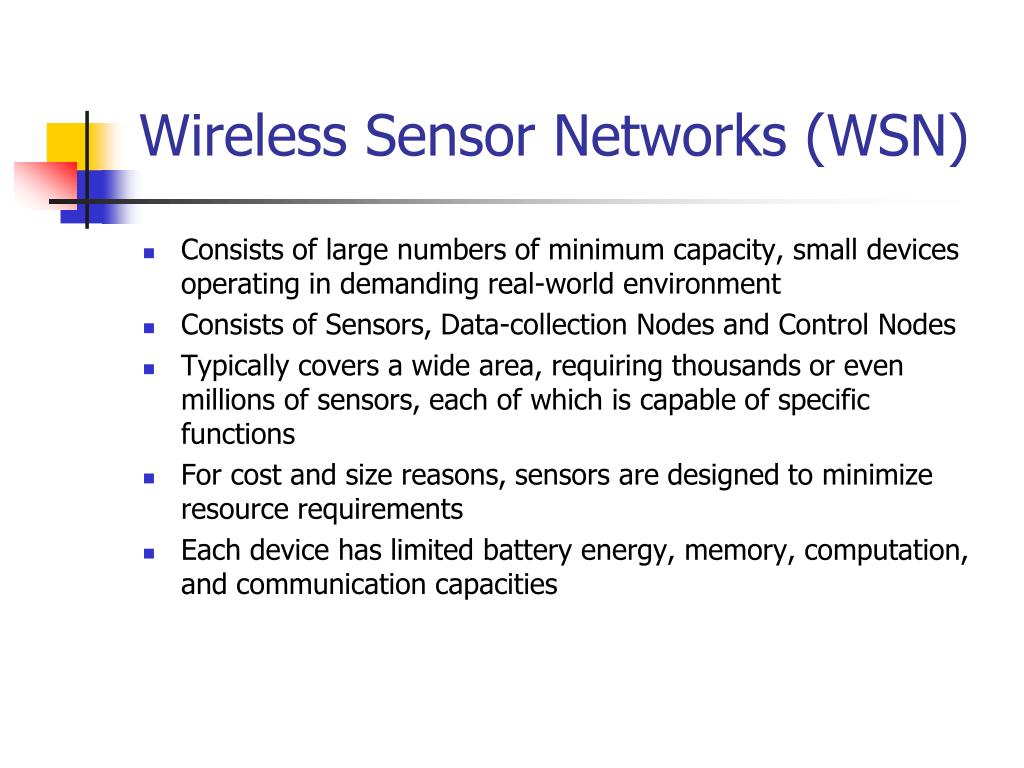 Wireless Sensor Networks (WSN)

- Consists of large numbers of minimum capacity, small devices operating in demanding real-world environment
- Consists of Sensors, Data-collection Nodes and Control Nodes
- Typically covers a wide area, requiring thousands or even millions of sensors, each of which is capable of specific functions
- For cost and size reasons, sensors are designed to minimize resource requirements
- Each device has limited battery energy, memory, computation, and communication capacities